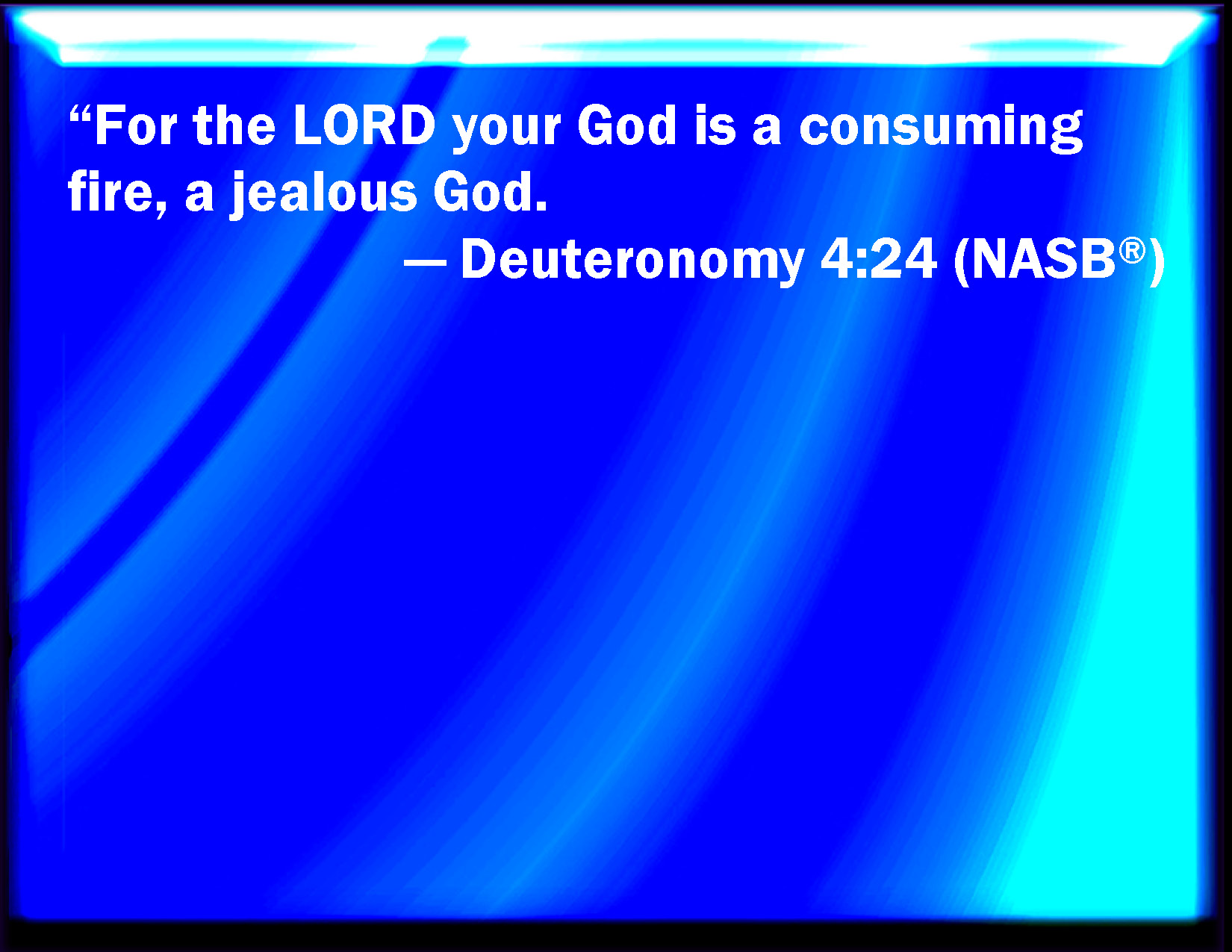 “For the LORD your God is a consuming fire, a jealous God.

— Deuteronomy 4:24 (NASB®)